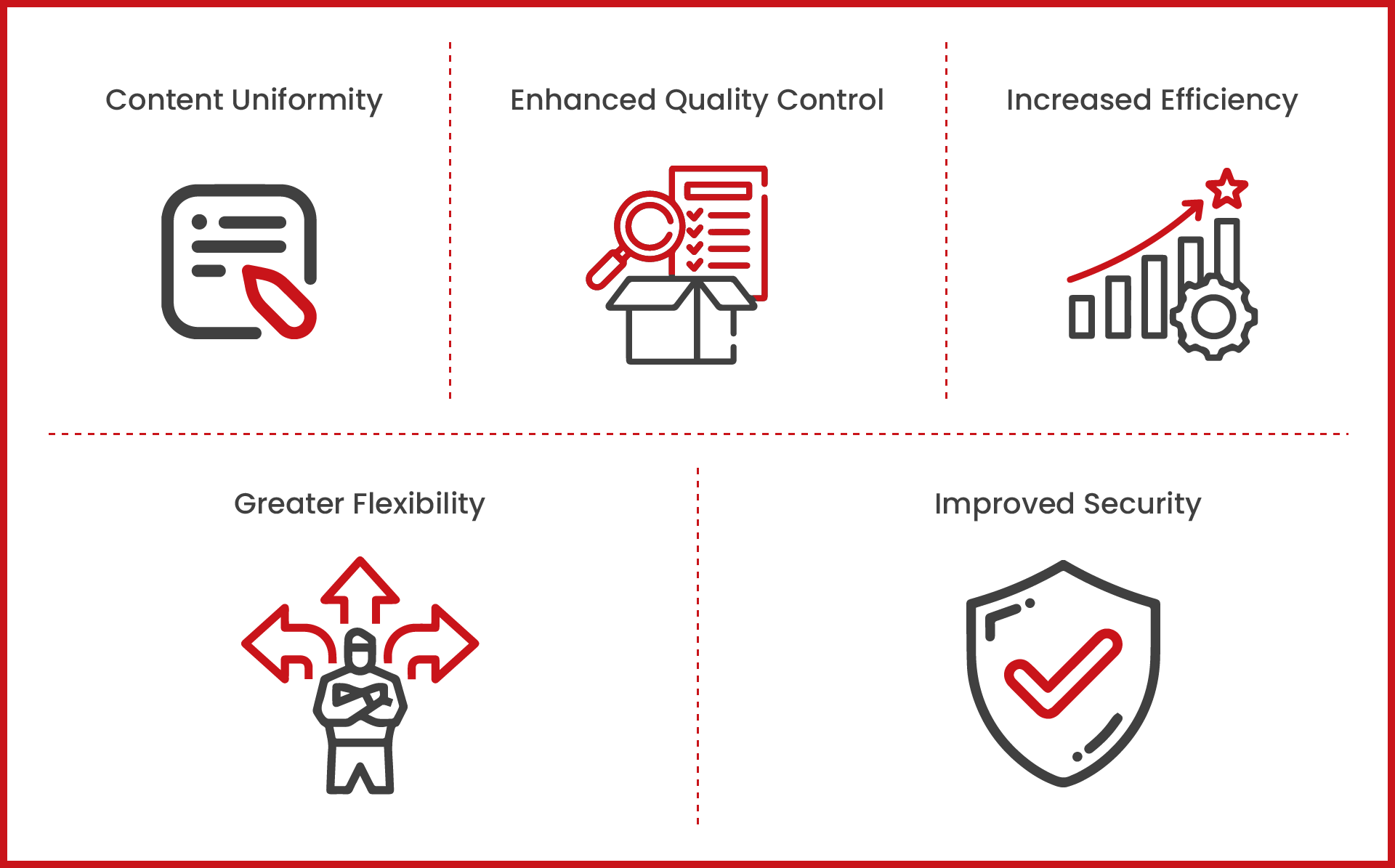 Content Uniformity

Enhanced Quality Control

Increased Efficiency

Greater Flexibility

Improved Security